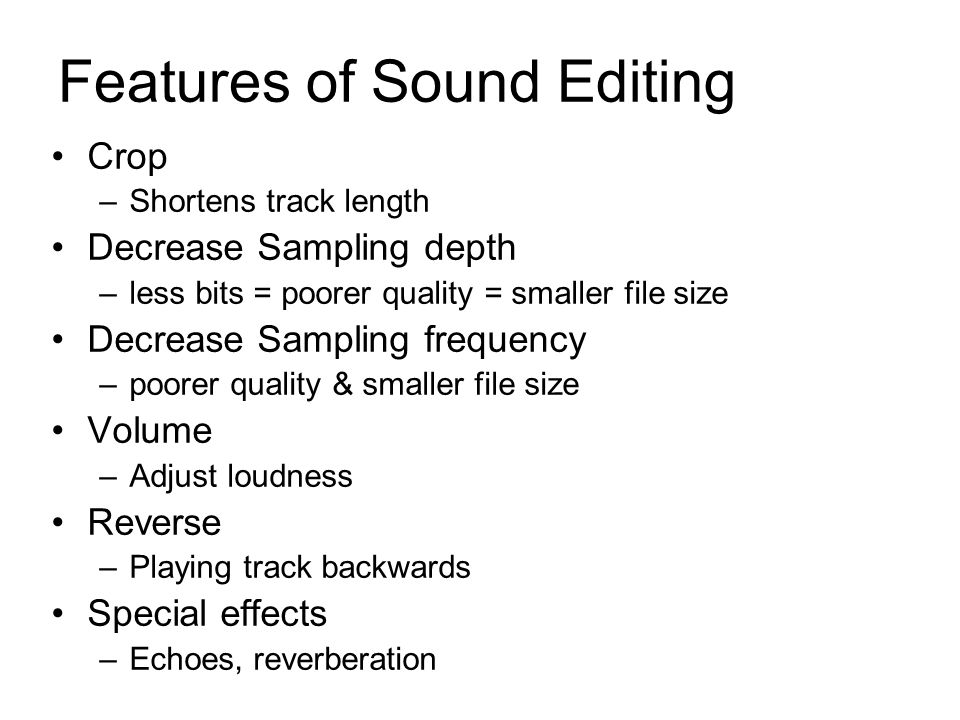 Features of Sound Editing

• Crop
– Shortens track length
• Decrease Sampling depth
– less bits = poorer quality = smaller file size
• Decrease Sampling frequency
– poorer quality & smaller file size
• Volume
– Adjust loudness
• Reverse
– Playing track backwards
• Special effects
– Echoes, reverberation